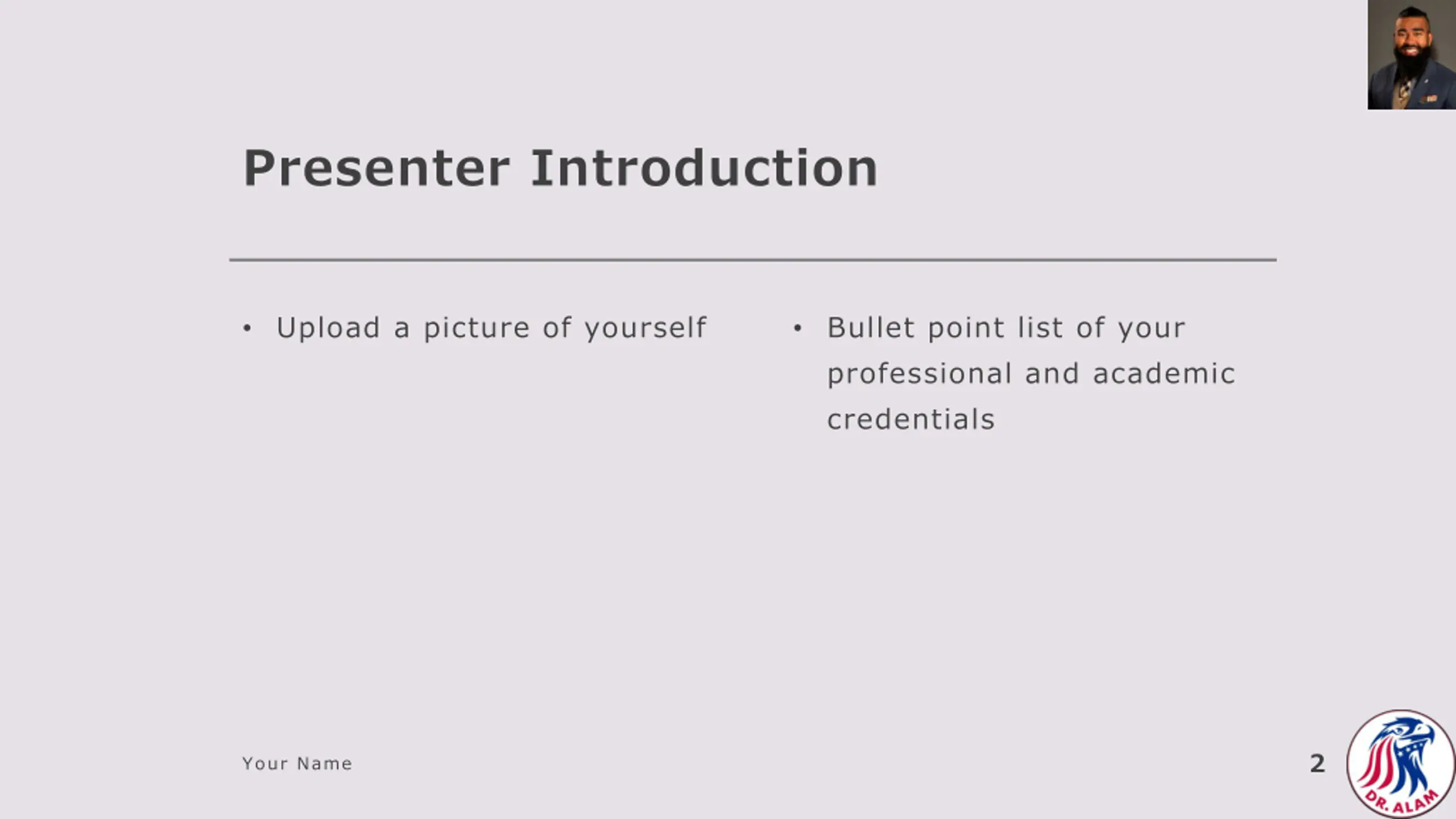 Presenter Introduction

• Upload a picture of yourself

• Bullet point list of your professional and academic credentials

Your Name

2

DR. ALAM